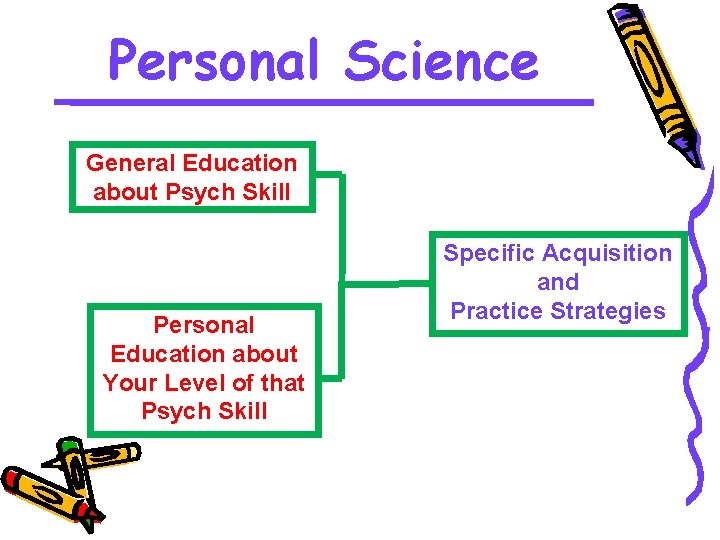 Personal Science

General Education about Psych Skill

Personal Education about Your Level of that Psych Skill

Specific Acquisition and Practice Strategies